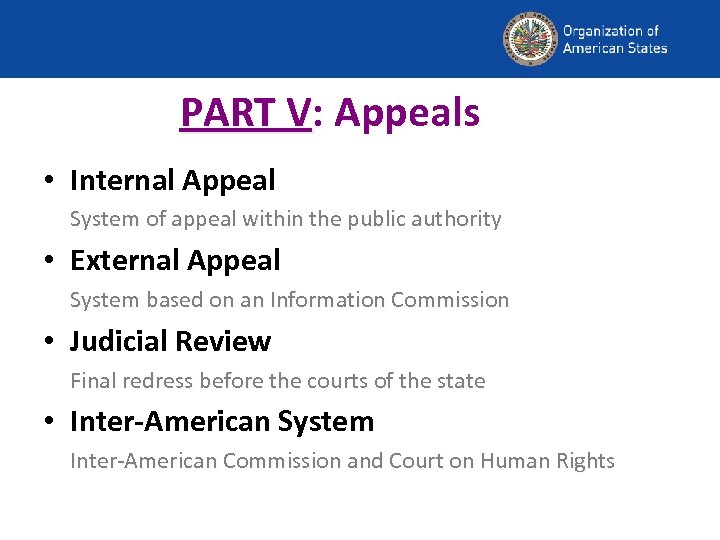 Organization of American States

PART V: Appeals

• Internal Appeal
System of appeal within the public authority

• External Appeal
System based on an Information Commission

• Judicial Review
Final redress before the courts of the state

• Inter-American System
Inter-American Commission and Court on Human Rights